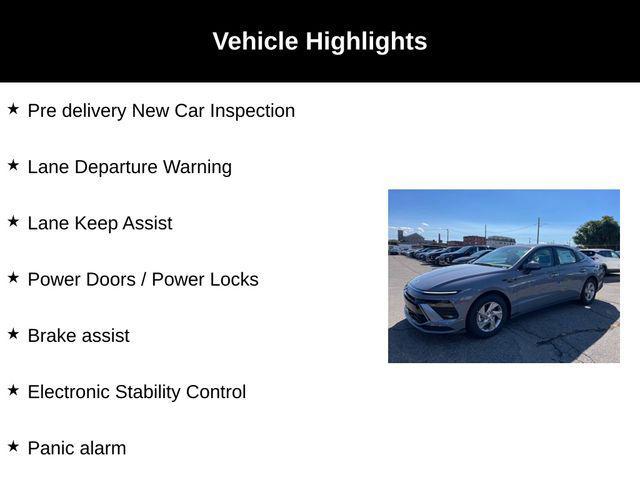 Vehicle Highlights

★ Pre delivery New Car Inspection

★ Lane Departure Warning

★ Lane Keep Assist

★ Power Doors / Power Locks

★ Brake assist

★ Electronic Stability Control

★ Panic alarm